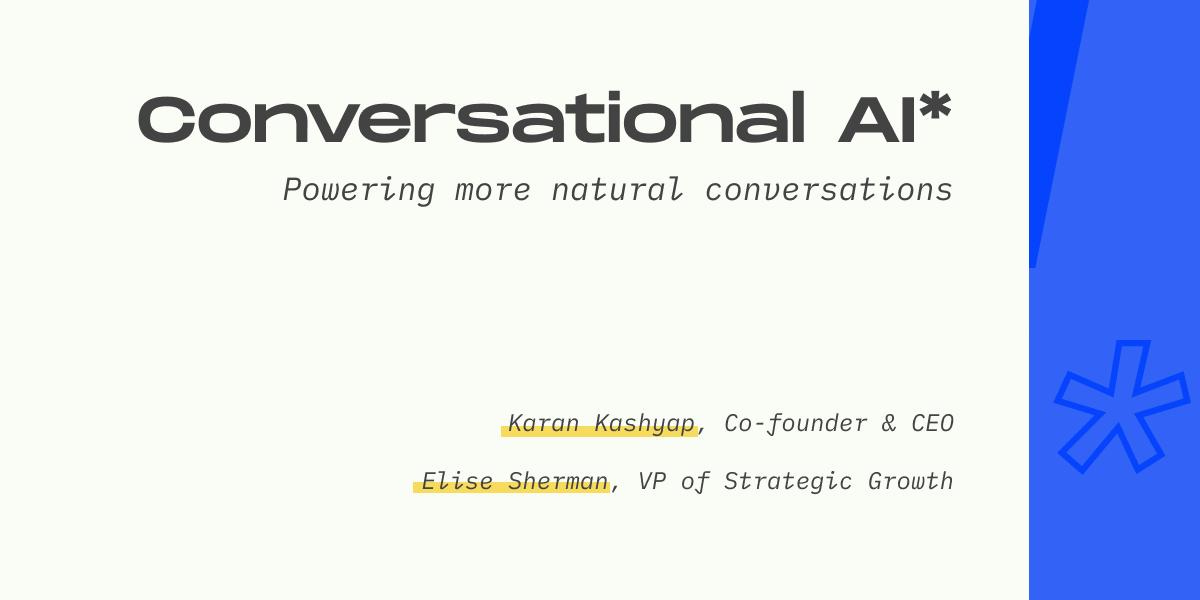 Conversational AI*

Powering more natural conversations

Karan Kashyap, Co-founder & CEO

Elise Sherman, VP of Strategic Growth